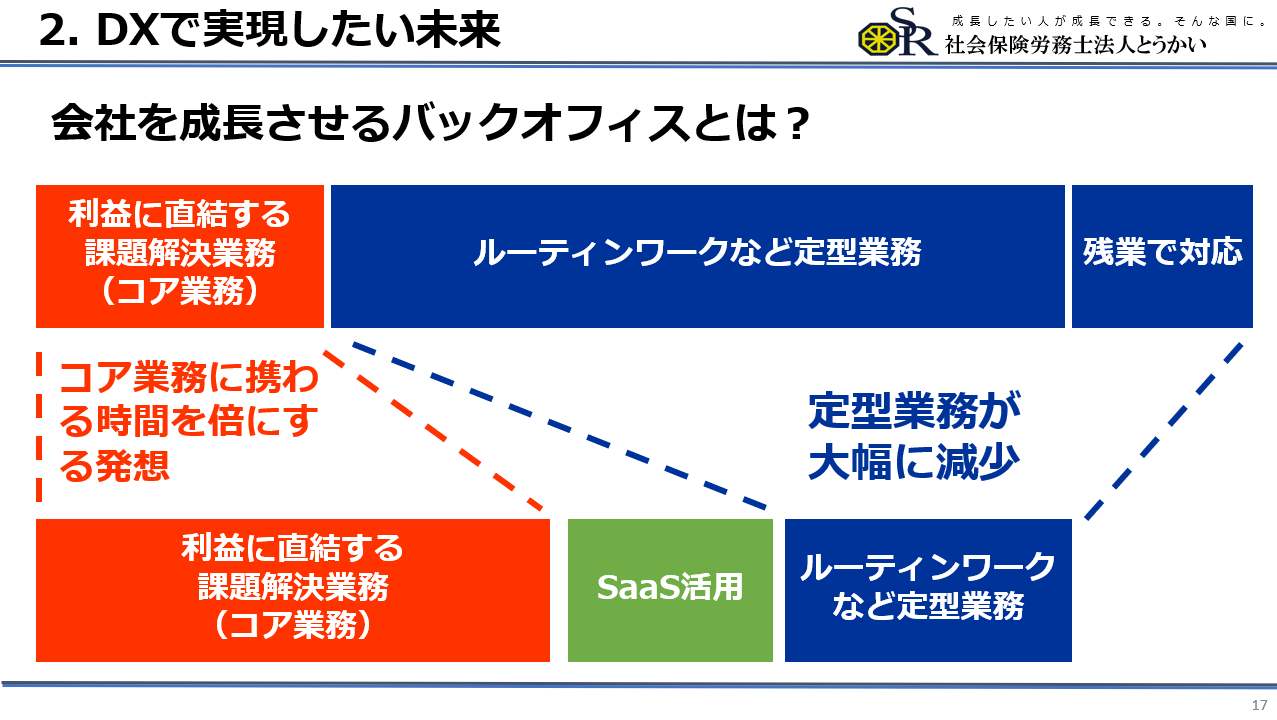 2. DXで実現したい未来

SR
成長したい人が成長できる。そんな国に。
社会保険労務士法人とうかい

会社を成長させるバックオフィスとは？

利益に直結する課題解決業務（コア業務）

ルーティンワークなど定型業務

残業で対応

コア業務に携わる時間を倍にする発想

定型業務が大幅に減少

利益に直結する課題解決業務（コア業務）

SaaS活用

ルーティンワークなど定型業務

17